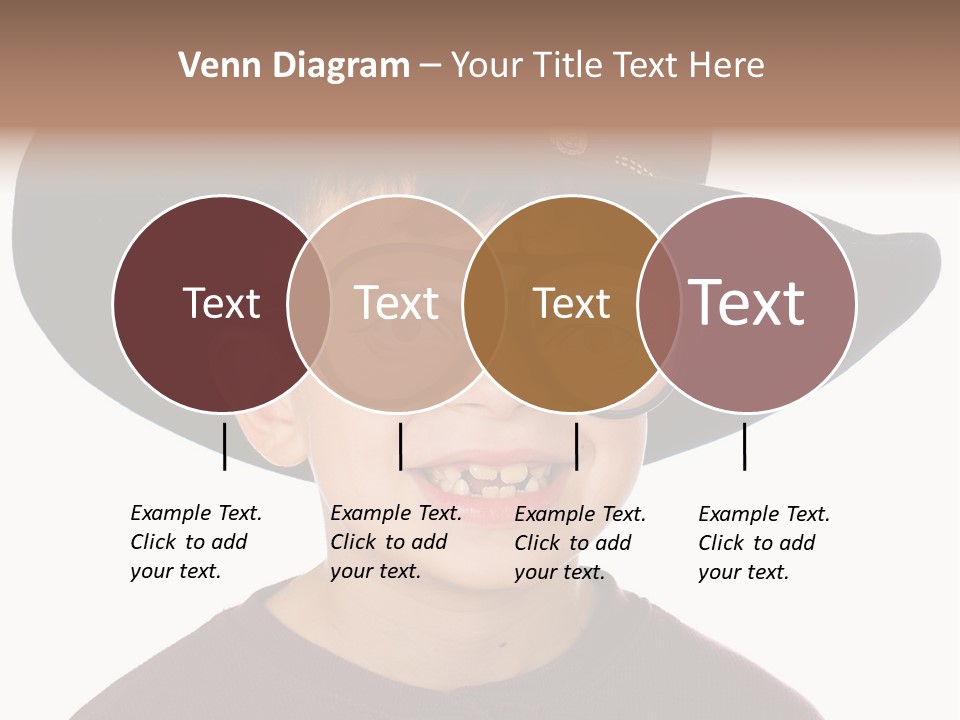 Venn Diagram – Your Title Text Here

Text

Text

Text

Text

Example Text. Click to add your text.

Example Text. Click to add your text.

Example Text. Click to add your text.

Example Text. Click to add your text.